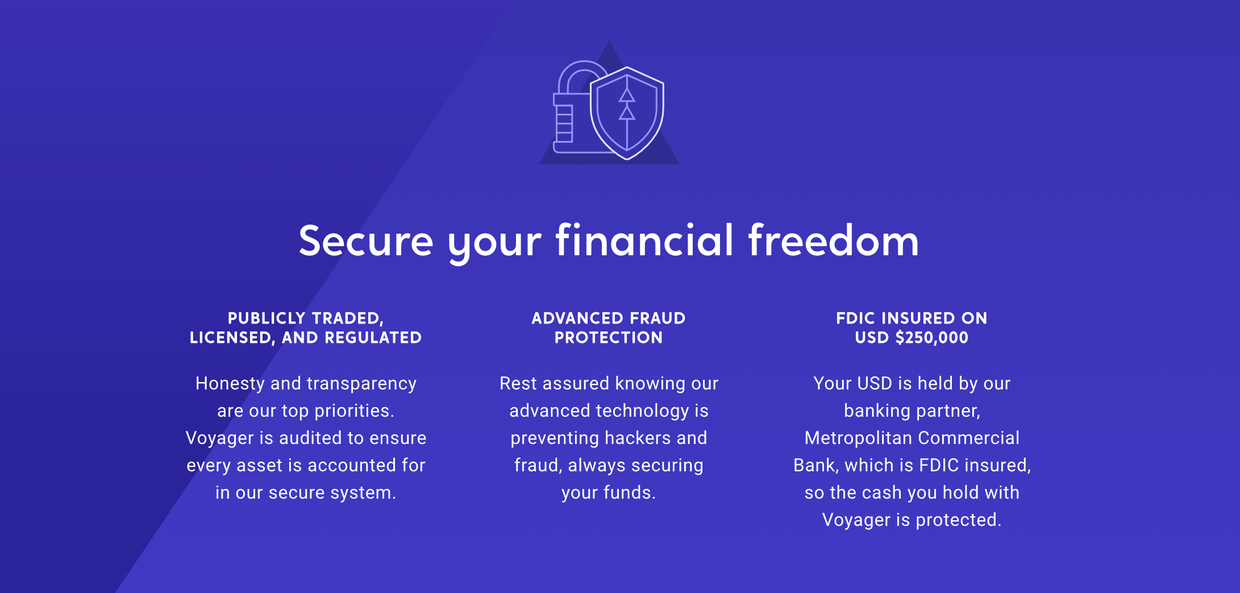 Secure your financial freedom

PUBLICLY TRADED, LICENSED, AND REGULATED

Honesty and transparency are our top priorities. Voyager is audited to ensure every asset is accounted for in our secure system.

ADVANCED FRAUD PROTECTION

Rest assured knowing our advanced technology is preventing hackers and fraud, always securing your funds.

FDIC INSURED ON USD $250,000

Your USD is held by our banking partner, Metropolitan Commercial Bank, which is FDIC insured, so the cash you hold with Voyager is protected.